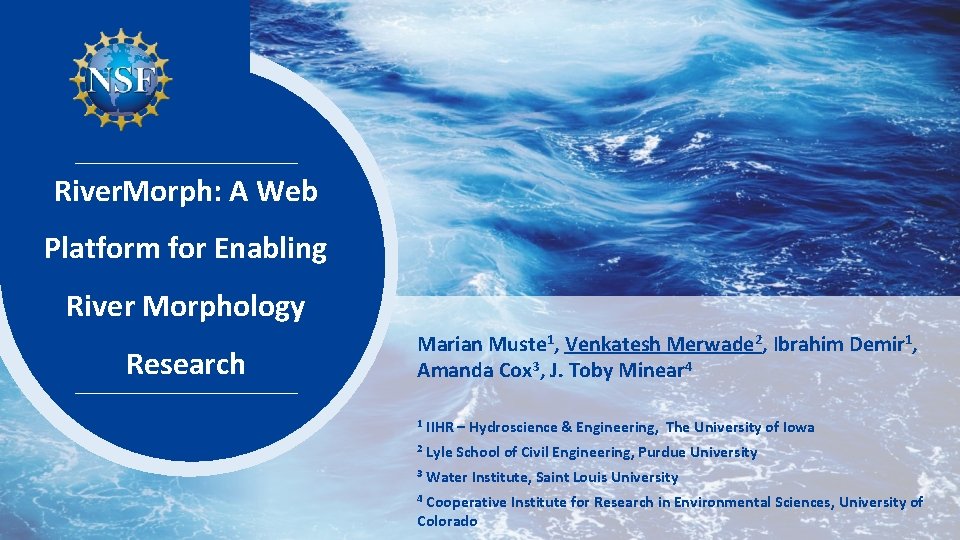 NSF

RiverMorph: A Web Platform for Enabling River Morphology Research

Marian Muste$^1$, Venkatesh Merwade$^2$, Ibrahim Demir$^1$, Amanda Cox$^3$, J. Toby Minear$^4$

$^1$ IIHR – Hydroscience & Engineering, The University of Iowa

$^2$ Lyle School of Civil Engineering, Purdue University

$^3$ Water Institute, Saint Louis University

$^4$ Cooperative Institute for Research in Environmental Sciences, University of Colorado